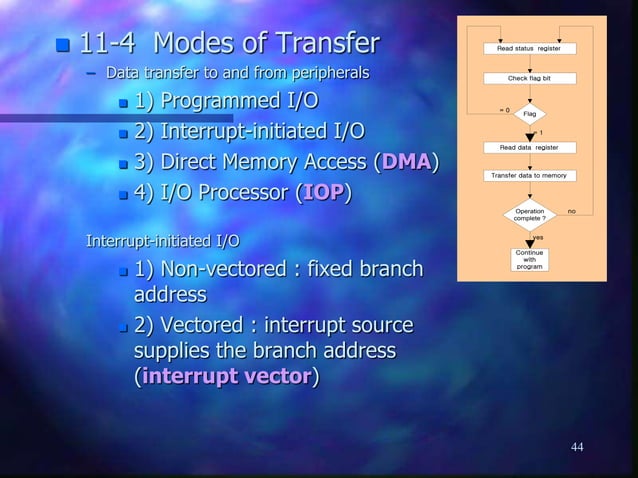 11-4 Modes of Transfer

– Data transfer to and from peripherals

1) Programmed I/O

2) Interrupt-initiated I/O

3) Direct Memory Access (DMA)

4) I/O Processor (IOP)

Interrupt-initiated I/O

1) Non-vectored : fixed branch address

2) Vectored : interrupt source supplies the branch address (interrupt vector)

Read status register

Check flag bit

= 0

Flag

= 1

Read data register

Transfer data to memory

Operation complete ?

no

yes

Continue with program

44